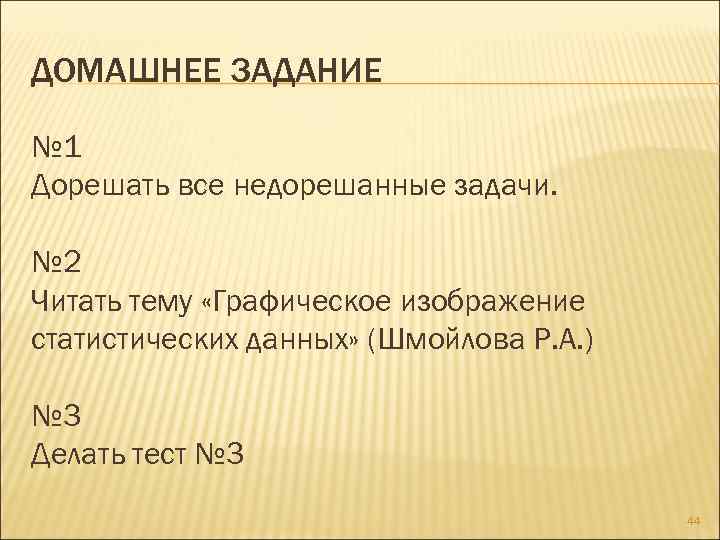 ДОМАШНЕЕ ЗАДАНИЕ

№1
Дорешать все недорешанные задачи.

№2
Читать тему «Графическое изображение статистических данных» (Шмойлова Р.А.)

№3
Делать тест №3

44